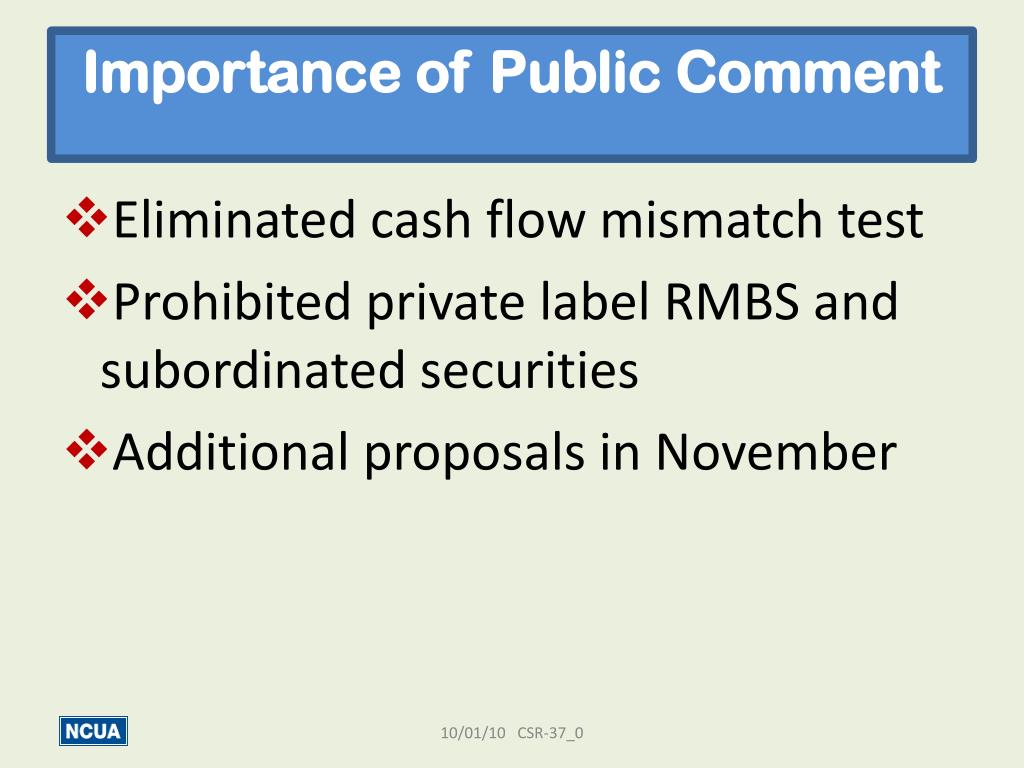 Importance of Public Comment

❖Eliminated cash flow mismatch test

❖Prohibited private label RMBS and subordinated securities

❖Additional proposals in November

NCUA

10/01/10 CSR-37_0